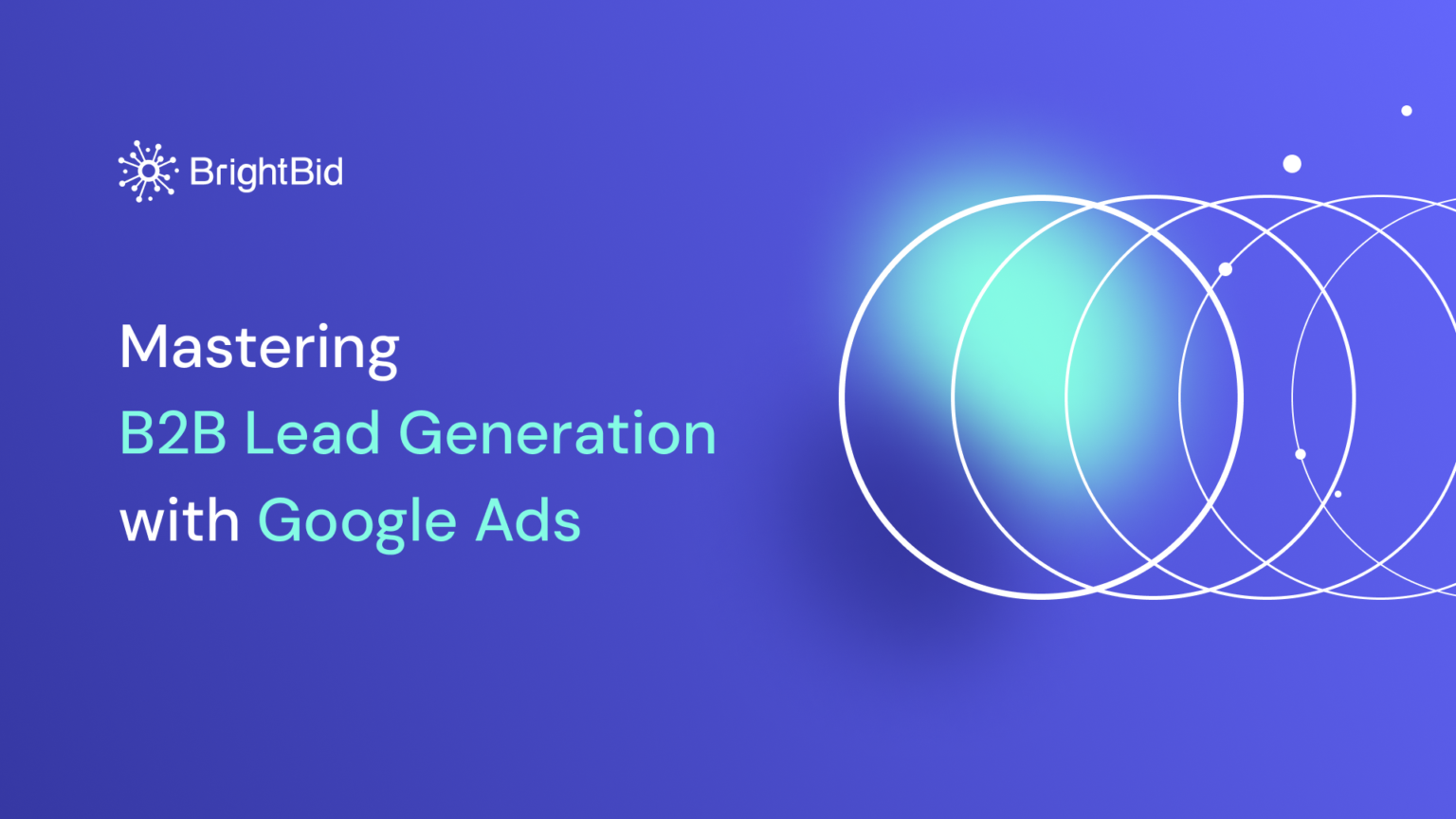 BrightBid

Mastering
B2B Lead Generation
with Google Ads